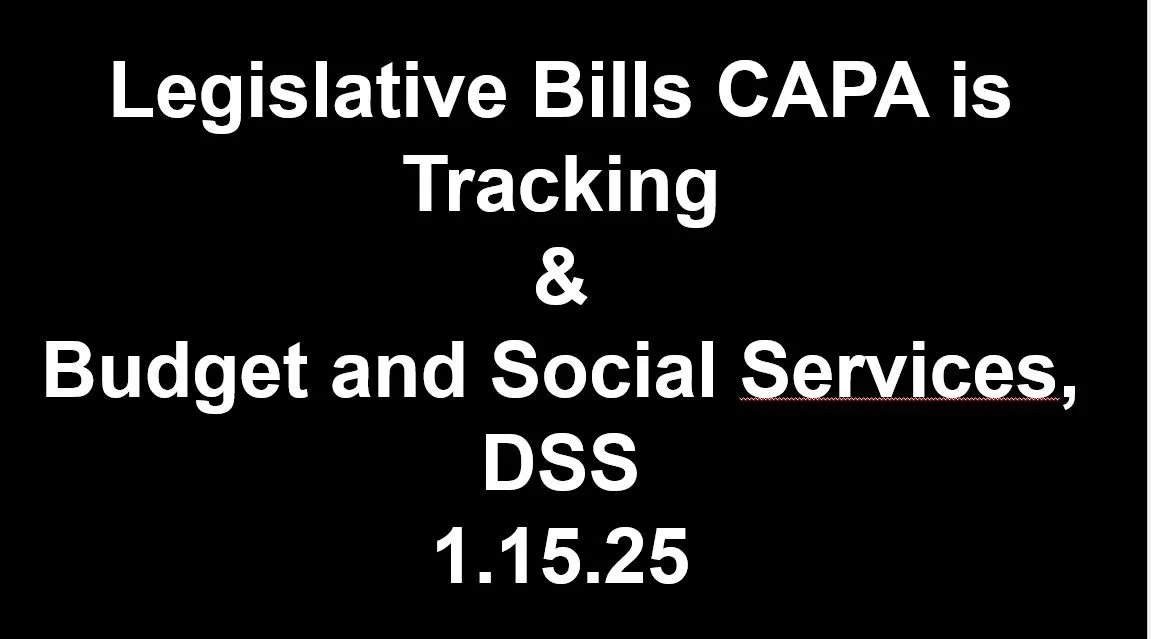 Legislative Bills CAPA is Tracking
&
Budget and Social Services, DSS
1.15.25